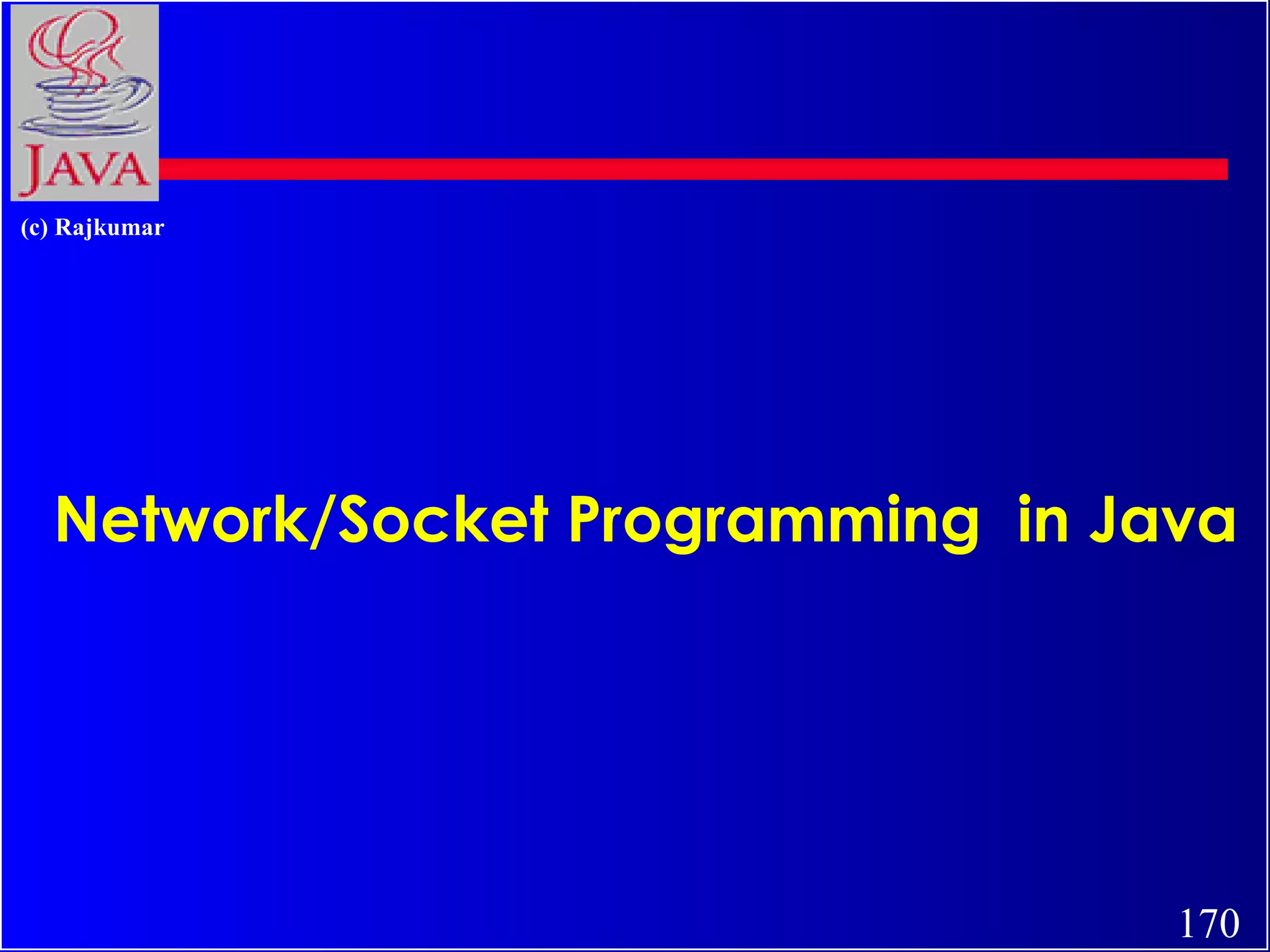 JAVA

(c) Rajkumar

Network/Socket Programming in Java

170